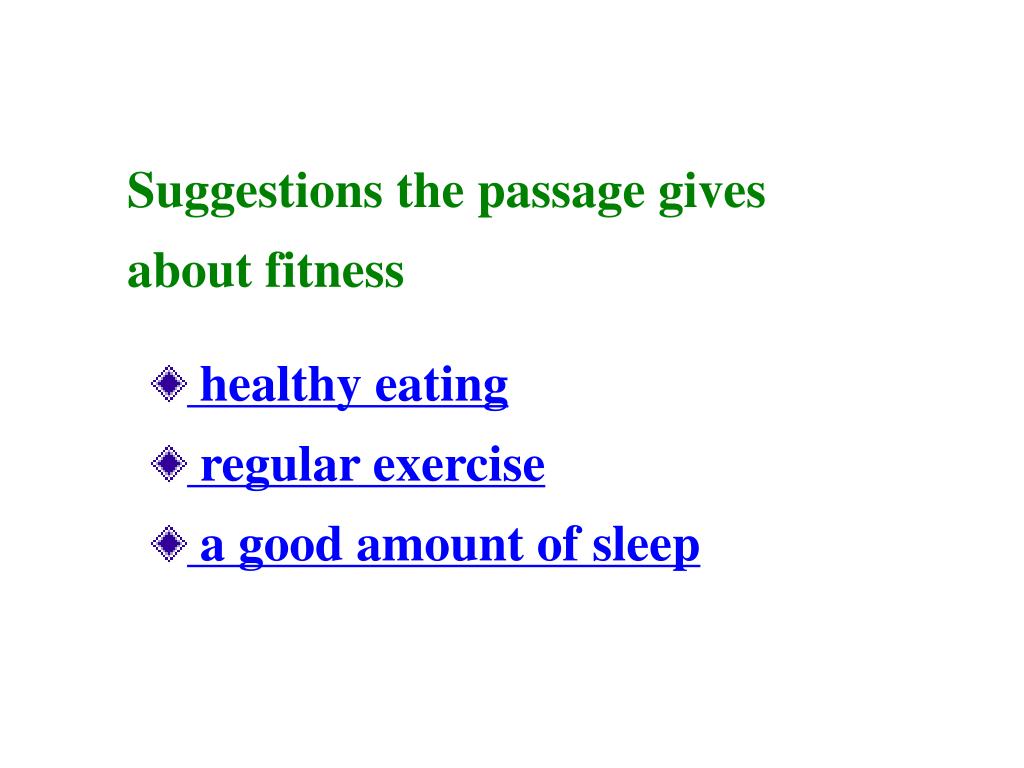 Suggestions the passage gives about fitness

healthy eating

regular exercise

a good amount of sleep